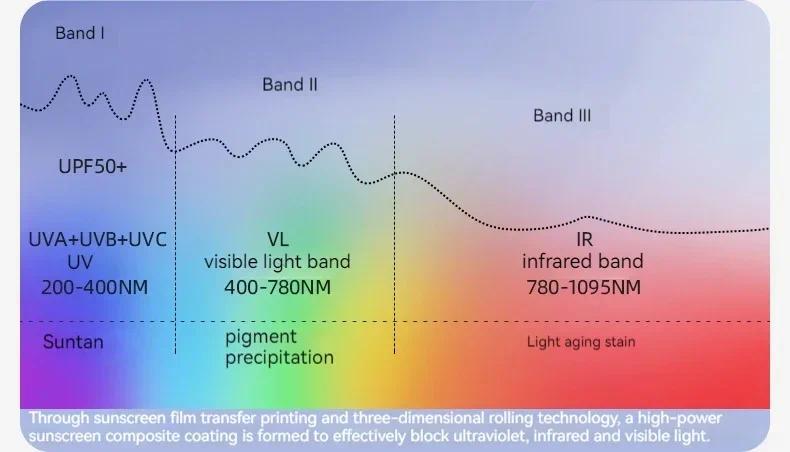 Band I

Band II

Band III

UPF50+

UVA+UVB+UVC
UV
200-400NM

VL
visible light band
400-780NM

IR
infrared band
780-1095NM

Suntan

pigment
precipitation

Light aging stain

Through sunscreen film transfer printing and three-dimensional rolling technology, a high-power sunscreen composite coating is formed to effectively block ultraviolet, infrared and visible light.